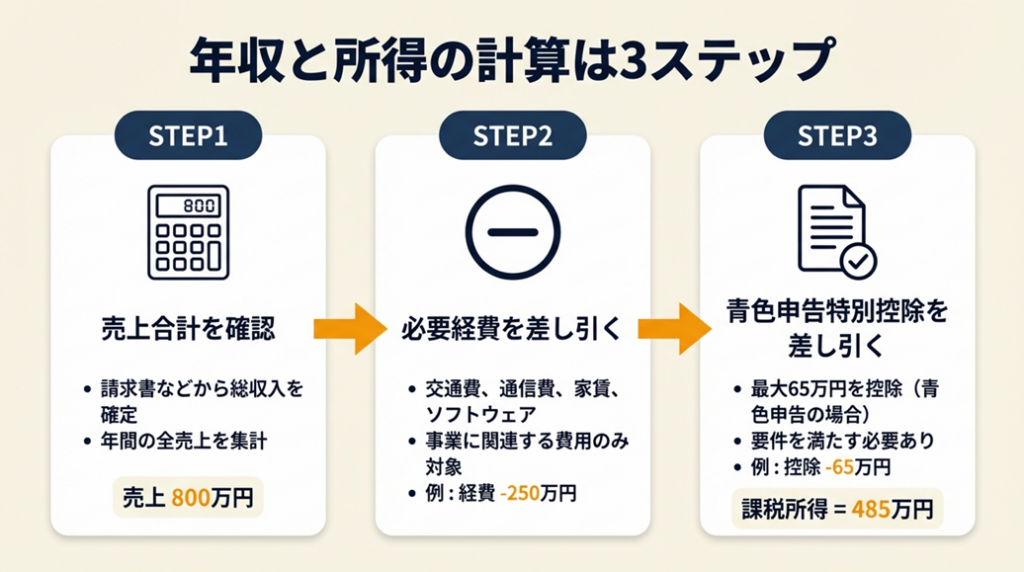 年収と所得の計算は3ステップ

STEP1

800

売上合計を確認

• 請求書などから総収入を確定
• 年間の全売上を集計

売上 800万円

STEP2

必要経費を差し引く

• 交通費、通信費、家賃、ソフトウェア
• 事業に関連する費用のみ対象
• 例：経費 -250万円

STEP3

青色申告特別控除を差し引く

• 最大65万円を控除（青色申告の場合）
• 要件を満たす必要あり
• 例：控除 -65万円

課税所得 = 485万円